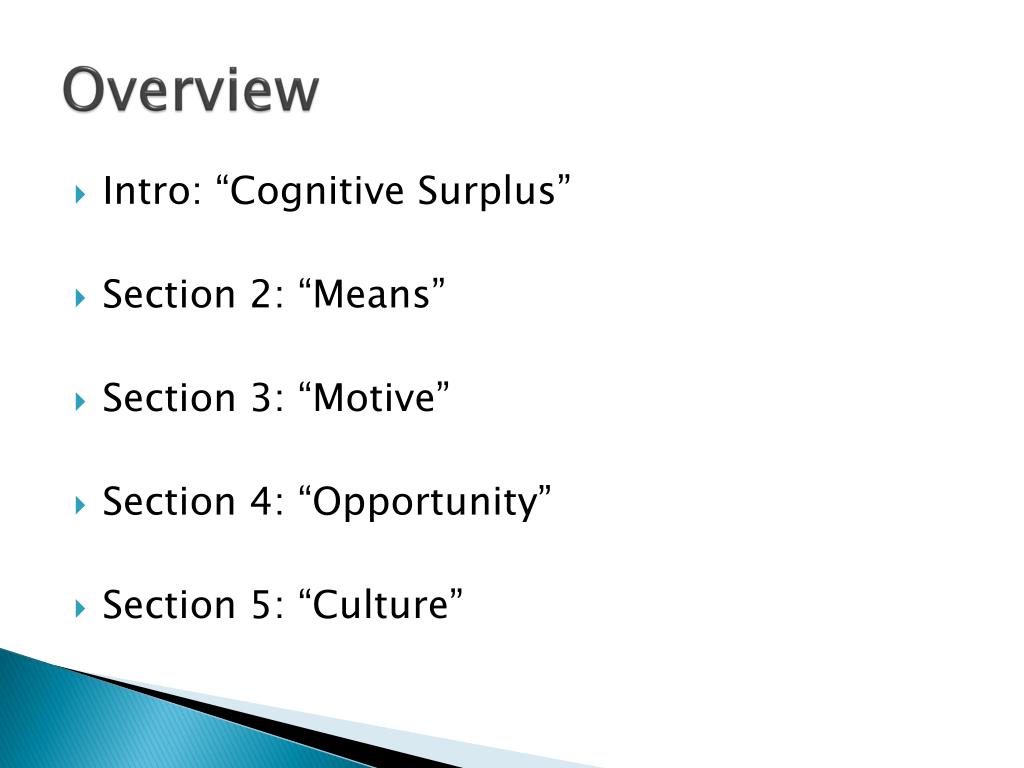 Overview

Intro: “Cognitive Surplus”

Section 2: “Means”

Section 3: “Motive”

Section 4: “Opportunity”

Section 5: “Culture”